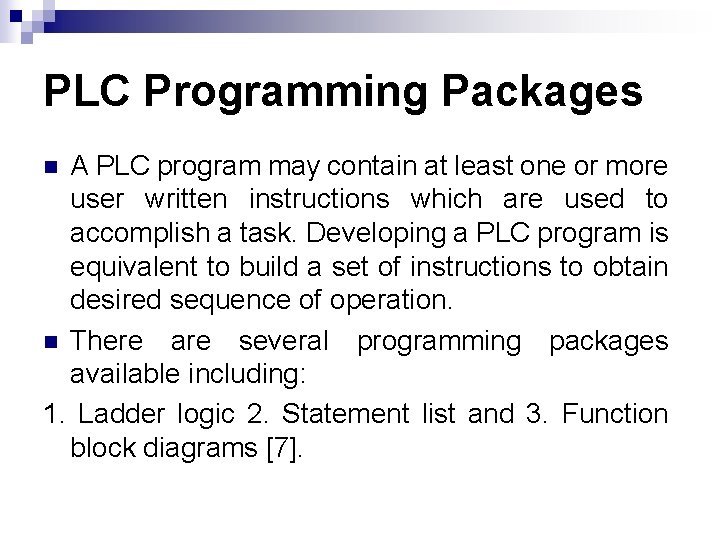 PLC Programming Packages

A PLC program may contain at least one or more user written instructions which are used to accomplish a task. Developing a PLC program is equivalent to build a set of instructions to obtain desired sequence of operation.

There are several programming packages available including:

1. Ladder logic 2. Statement list and 3. Function block diagrams [7].